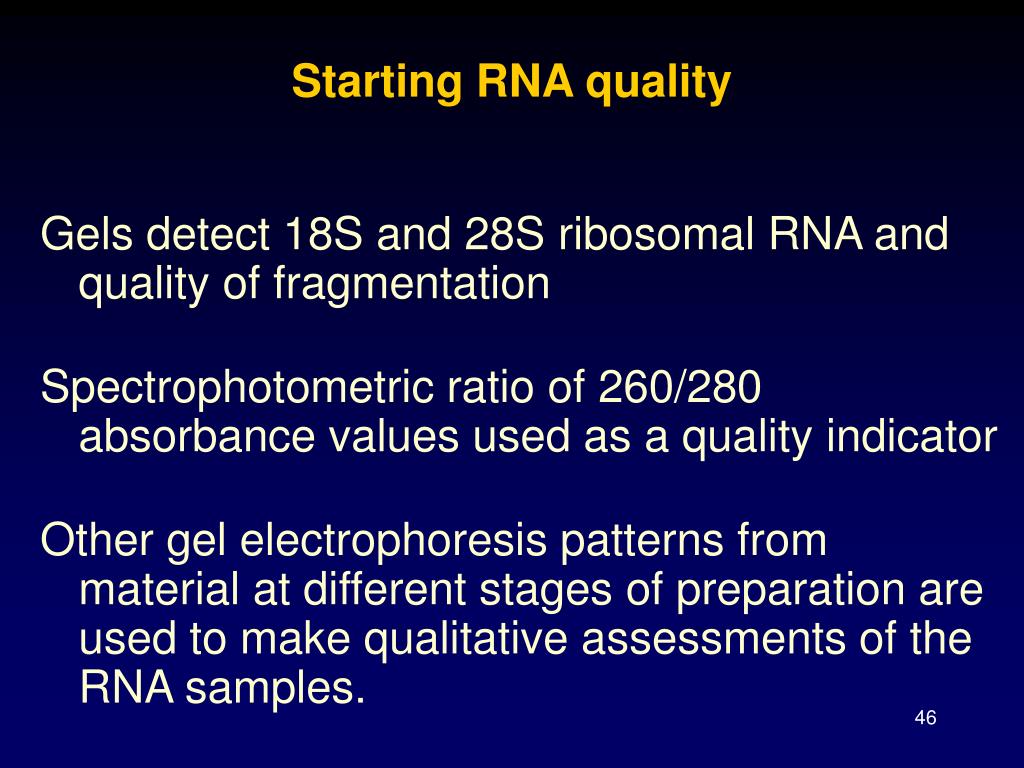 Starting RNA quality

Gels detect 18S and 28S ribosomal RNA and quality of fragmentation

Spectrophotometric ratio of 260/280 absorbance values used as a quality indicator

Other gel electrophoresis patterns from material at different stages of preparation are used to make qualitative assessments of the RNA samples.

46